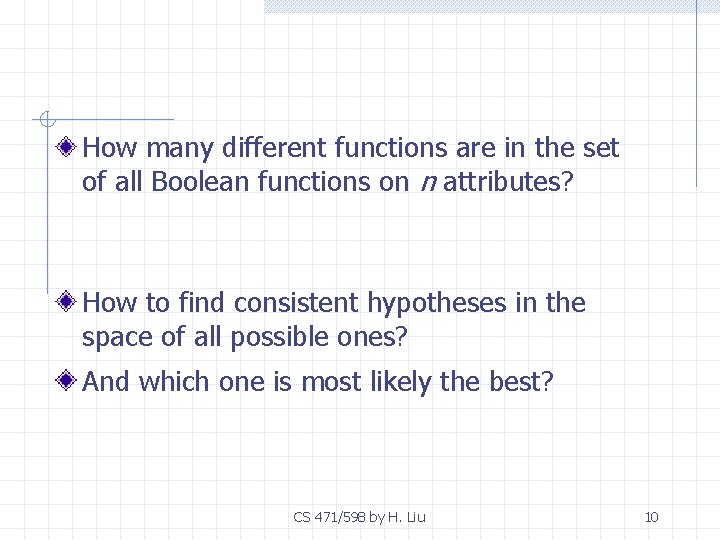 How many different functions are in the set of all Boolean functions on $n$ attributes?

How to find consistent hypotheses in the space of all possible ones?

And which one is most likely the best?

CS 471/598 by H. Liu

10